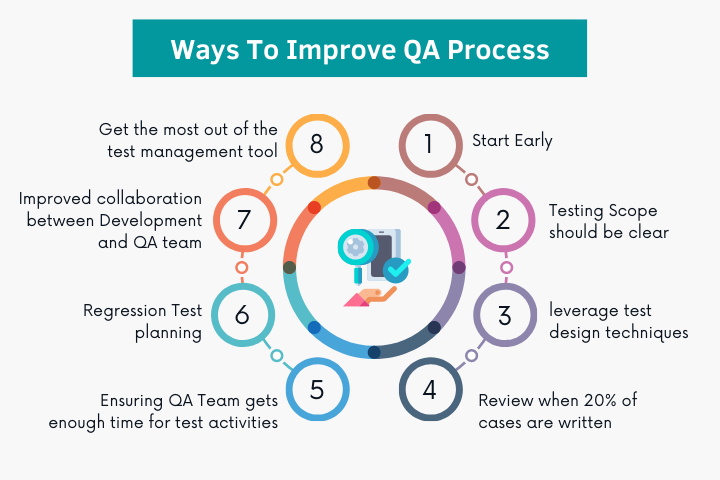 Ways To Improve QA Process

1
Start Early

2
Testing Scope should be clear

3
leverage test design techniques

4
Review when 20% of cases are written

5
Ensuring QA Team gets enough time for test activities

6
Regression Test planning

7
Improved collaboration between Development and QA team

8
Get the most out of the test management tool